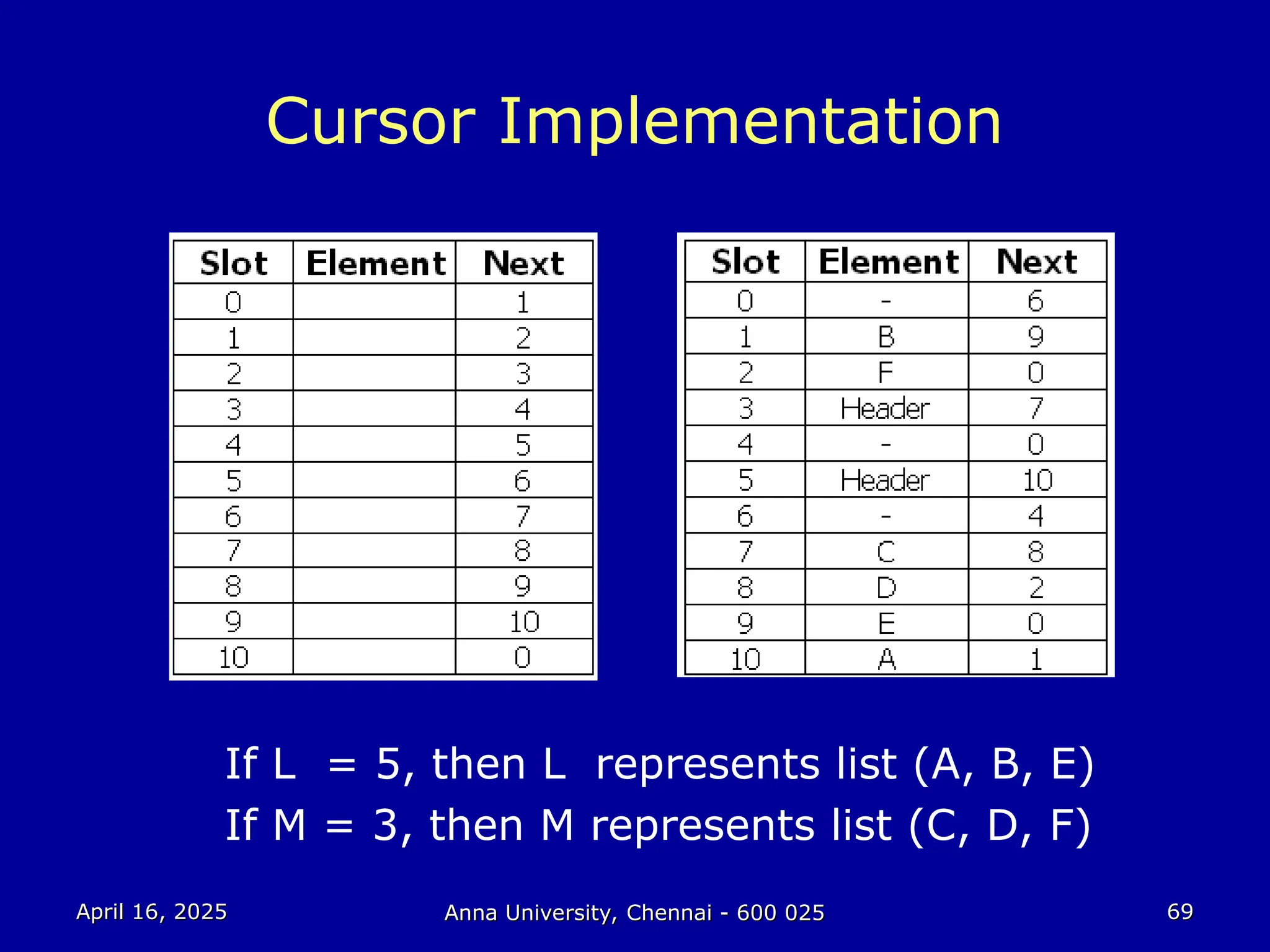 Cursor Implementation

| Slot | Element | Next |
|---|---|---|
| 0 | | 1 |
| 1 | | 2 |
| 2 | | 3 |
| 3 | | 4 |
| 4 | | 5 |
| 5 | | 6 |
| 6 | | 7 |
| 7 | | 8 |
| 8 | | 9 |
| 9 | | 10 |
| 10 | | 0 |

| Slot | Element | Next |
|---|---|---|
| 0 | - | 6 |
| 1 | B | 9 |
| 2 | F | 0 |
| 3 | Header | 7 |
| 4 | - | 0 |
| 5 | Header | 10 |
| 6 | - | 4 |
| 7 | C | 8 |
| 8 | D | 2 |
| 9 | E | 0 |
| 10 | A | 1 |

If L = 5, then L represents list (A, B, E)
If M = 3, then M represents list (C, D, F)

April 16, 2025
Anna University, Chennai - 600 025
69